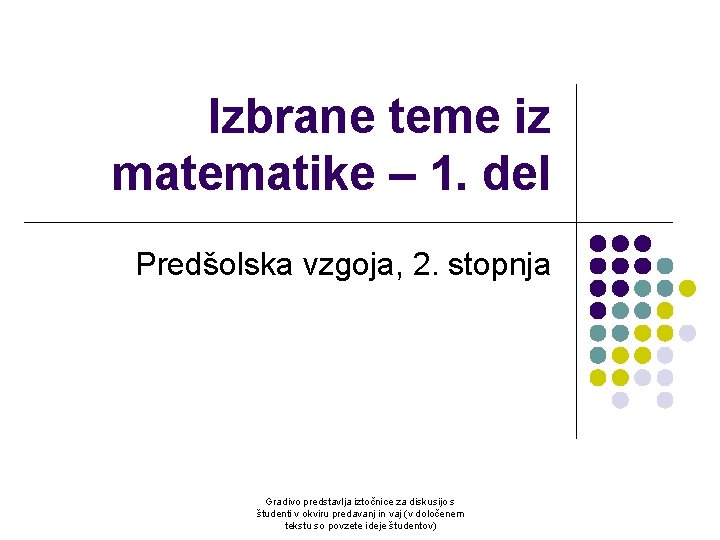 Izbrane teme iz matematike – 1. del

Predšolska vzgoja, 2. stopnja

Gradivo predstavlja iztočnice za diskusijo s študenti v okviru predavanj in vaj (v določenem tekstu so povzete ideje študentov)